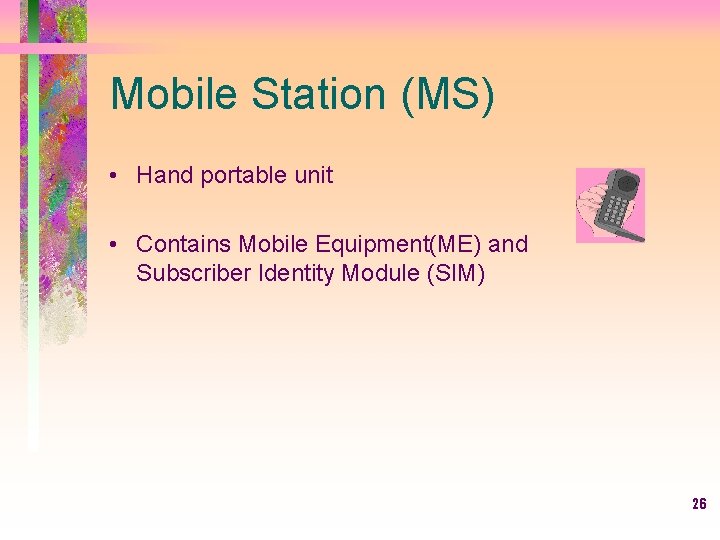 Mobile Station (MS)

• Hand portable unit

• Contains Mobile Equipment(ME) and Subscriber Identity Module (SIM)

26